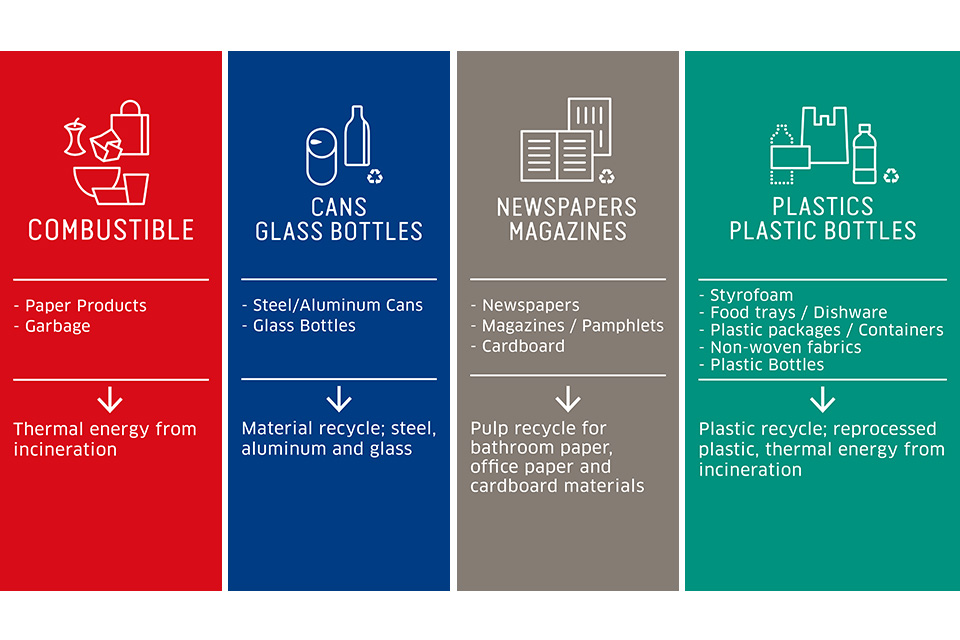 COMBUSTIBLE

- Paper Products
- Garbage

Thermal energy from incineration

CANS
GLASS BOTTLES

- Steel/Aluminum Cans
- Glass Bottles

Material recycle; steel, aluminum and glass

NEWSPAPERS
MAGAZINES

- Newspapers
- Magazines / Pamphlets
- Cardboard

Pulp recycle for bathroom paper, office paper and cardboard materials

PLASTICS
PLASTIC BOTTLES

- Styrofoam
- Food trays / Dishware
- Plastic packages / Containers
- Non-woven fabrics
- Plastic Bottles

Plastic recycle; reprocessed plastic, thermal energy from incineration